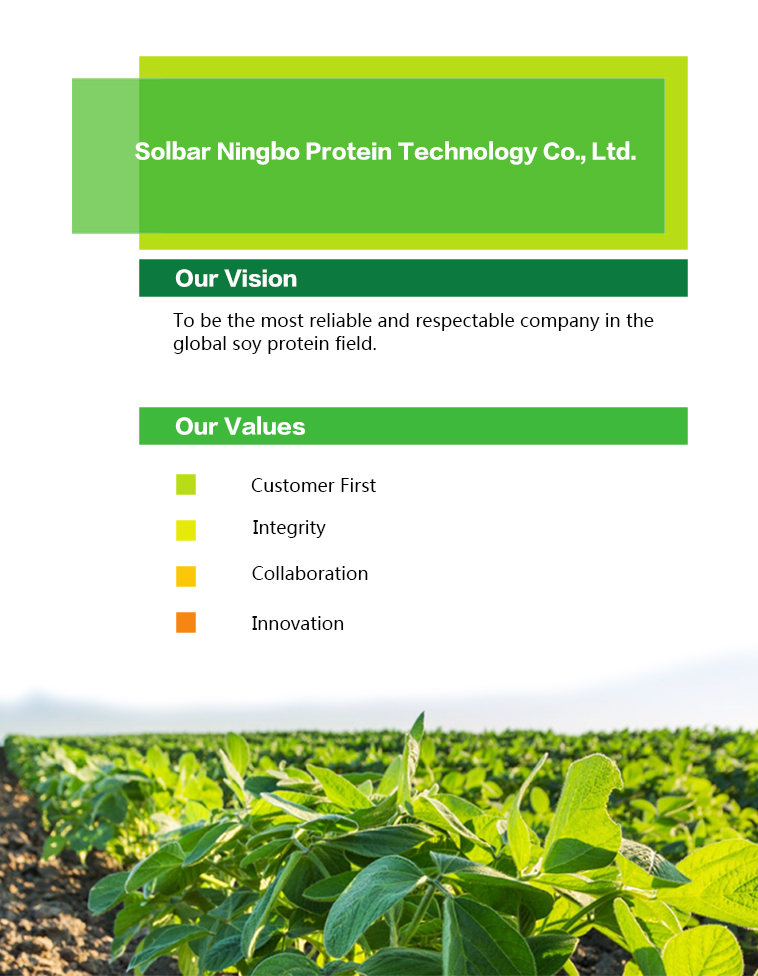 Solbar Ningbo Protein Technology Co., Ltd.

Our Vision

To be the most reliable and respectable company in the global soy protein field.

Our Values

Customer First

Integrity

Collaboration

Innovation